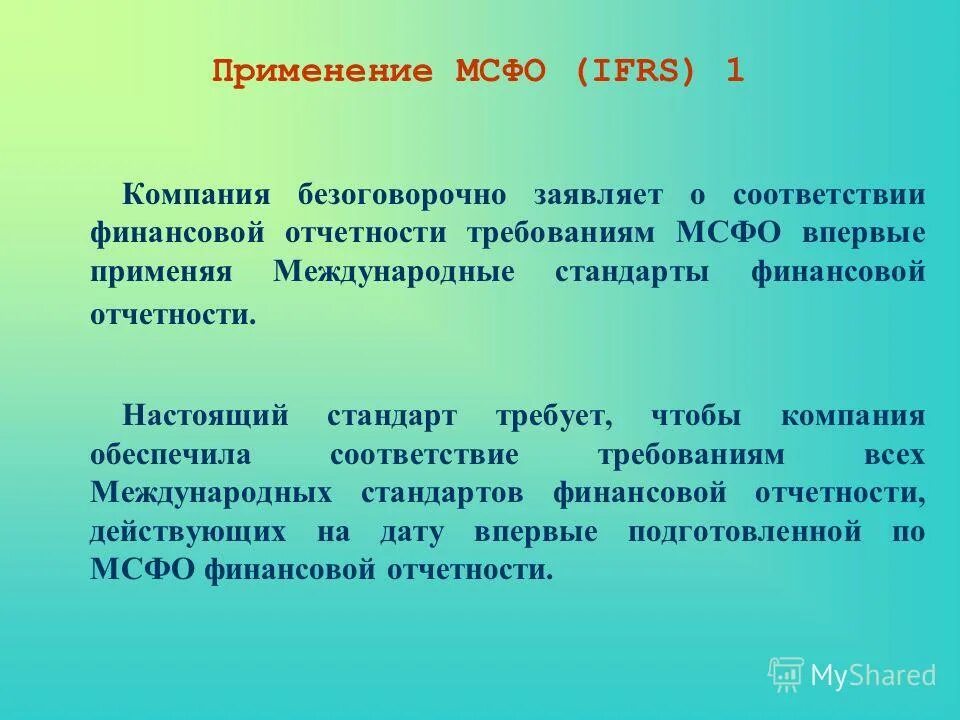 Применение МСФО (IFRS) 1

Компания безоговорочно заявляет о соответствии финансовой отчетности требованиям МСФО впервые применяя Международные стандарты финансовой отчетности.

Настоящий стандарт требует, чтобы компания обеспечила соответствие требованиям всех Международных стандартов финансовой отчетности, действующих на дату впервые подготовленной по МСФО финансовой отчетности.

MyShared